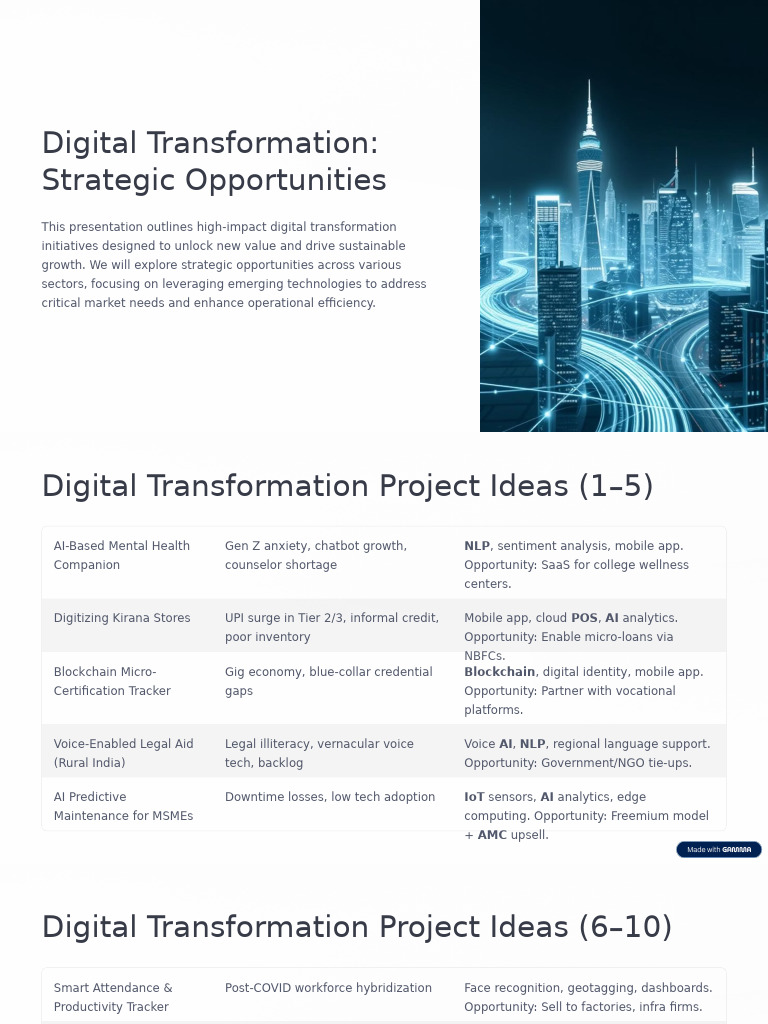 Digital Transformation: Strategic Opportunities

This presentation outlines high-impact digital transformation initiatives designed to unlock new value and drive sustainable growth. We will explore strategic opportunities across various sectors, focusing on leveraging emerging technologies to address critical market needs and enhance operational efficiency.

Digital Transformation Project Ideas (1–5)

| | | |
|---|---|---|
| AI-Based Mental Health Companion | Gen Z anxiety, chatbot growth, counselor shortage | NLP, sentiment analysis, mobile app. Opportunity: SaaS for college wellness centers. |
| Digitizing Kirana Stores | UPI surge in Tier 2/3, informal credit, poor inventory | Mobile app, cloud POS, AI analytics. Opportunity: Enable micro-loans via NBFCs. |
| Blockchain Micro-Certification Tracker | Gig economy, blue-collar credential gaps | Blockchain, digital identity, mobile app. Opportunity: Partner with vocational platforms. |
| Voice-Enabled Legal Aid (Rural India) | Legal illiteracy, vernacular voice tech, backlog | Voice AI, NLP, regional language support. Opportunity: Government/NGO tie-ups. |
| AI Predictive Maintenance for MSMEs | Downtime losses, low tech adoption | IoT sensors, AI analytics, edge computing. Opportunity: Freemium model + AMC upsell. |

Made with GAMMA

Digital Transformation Project Ideas (6–10)

| | | |
|---|---|---|
| Smart Attendance & Productivity Tracker | Post-COVID workforce hybridization | Face recognition, geotagging, dashboards. Opportunity: Sell to factories, infra firms. |